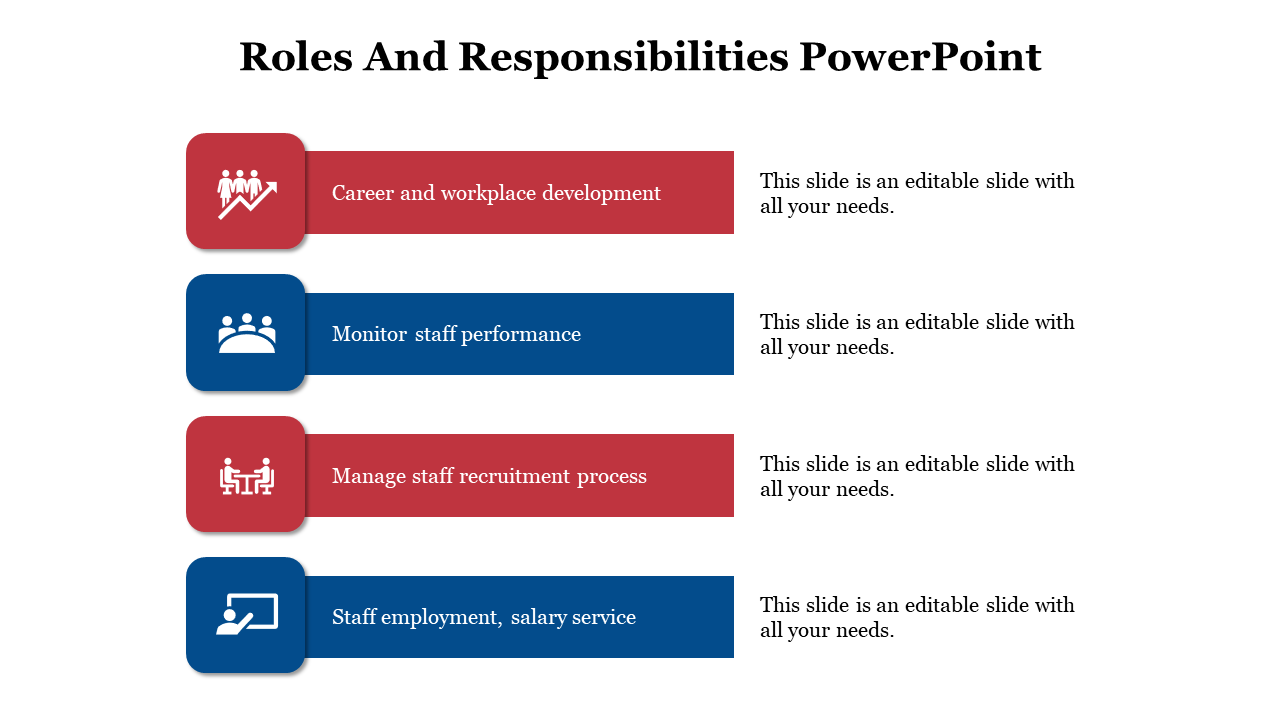 Roles And Responsibilities PowerPoint

Career and workplace development

This slide is an editable slide with all your needs.

Monitor staff performance

This slide is an editable slide with all your needs.

Manage staff recruitment process

This slide is an editable slide with all your needs.

Staff employment, salary service

This slide is an editable slide with all your needs.